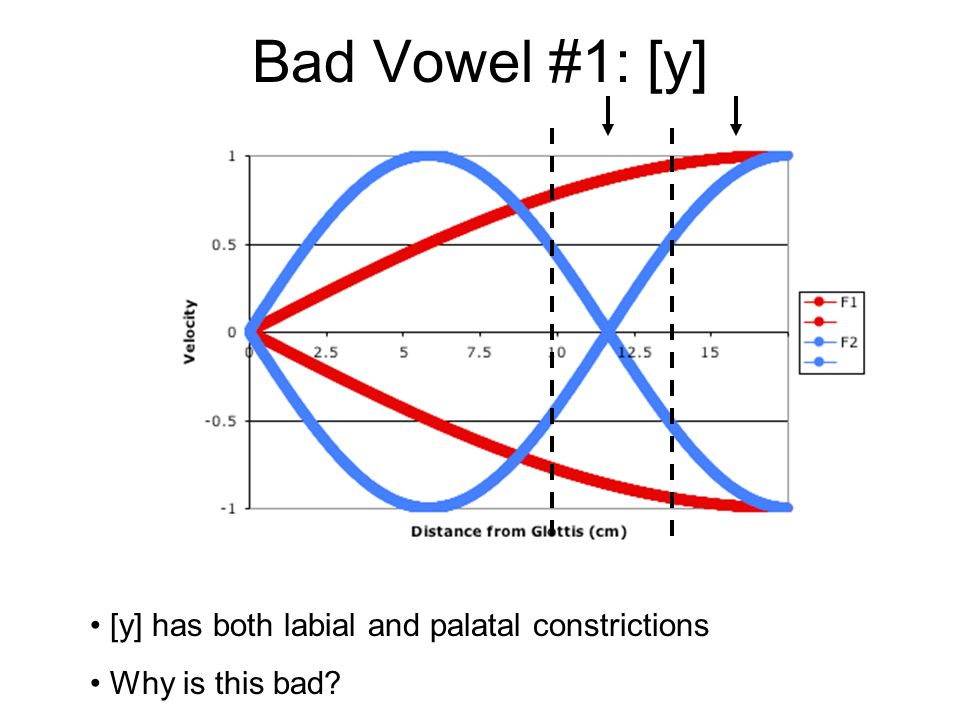 Bad Vowel #1: [y]

1
0.5
0
-0.5
-1

Velocity

0 2.5 5 7.5 10 12.5 15

Distance from Glottis (cm)

F1
F2

• [y] has both labial and palatal constrictions

• Why is this bad?